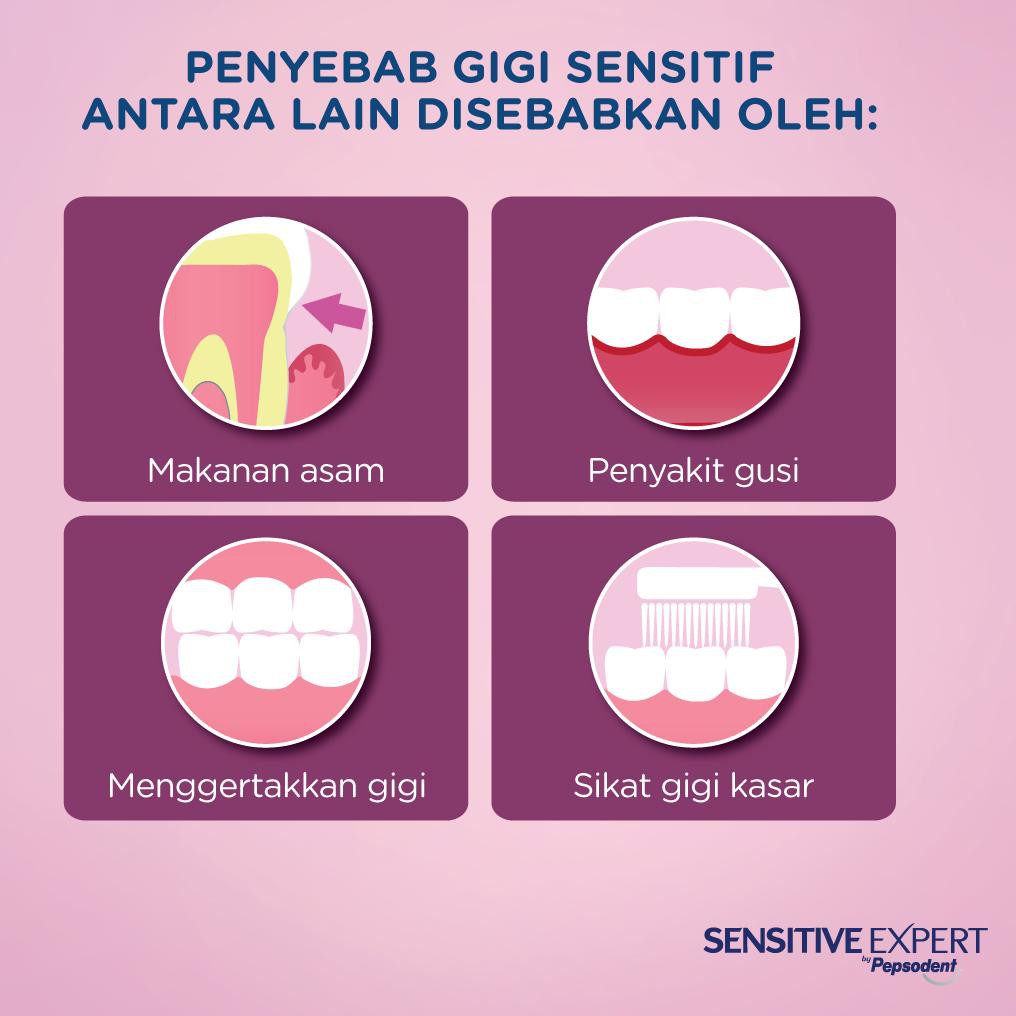 PENYEBAB GIGI SENSITIF
ANTARA LAIN DISEBABKAN OLEH:

Makanan asam

Penyakit gusi

Menggertakkan gigi

Sikat gigi kasar

SENSITIVE EXPERT
by Pepsodent